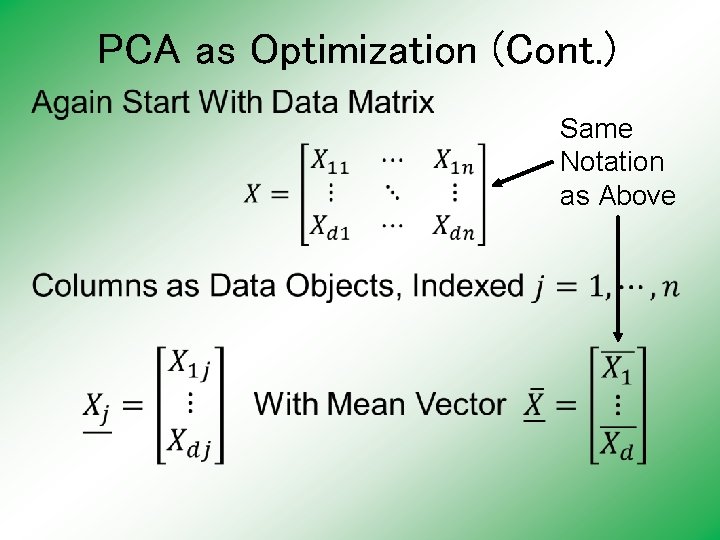 PCA as Optimization (Cont.)

Again Start With Data Matrix

$X = \begin{bmatrix} X_{11} & \cdots & X_{1n} \\ \vdots & \ddots & \vdots \\ X_{d1} & \cdots & X_{dn} \end{bmatrix}$

Same Notation as Above

Columns as Data Objects, Indexed $j = 1, \cdots, n$

$\underline{X_j} = \begin{bmatrix} X_{1j} \\ \vdots \\ X_{dj} \end{bmatrix}$ With Mean Vector $\underline{\bar{X}} = \begin{bmatrix} \overline{X_1} \\ \vdots \\ \overline{X_d} \end{bmatrix}$